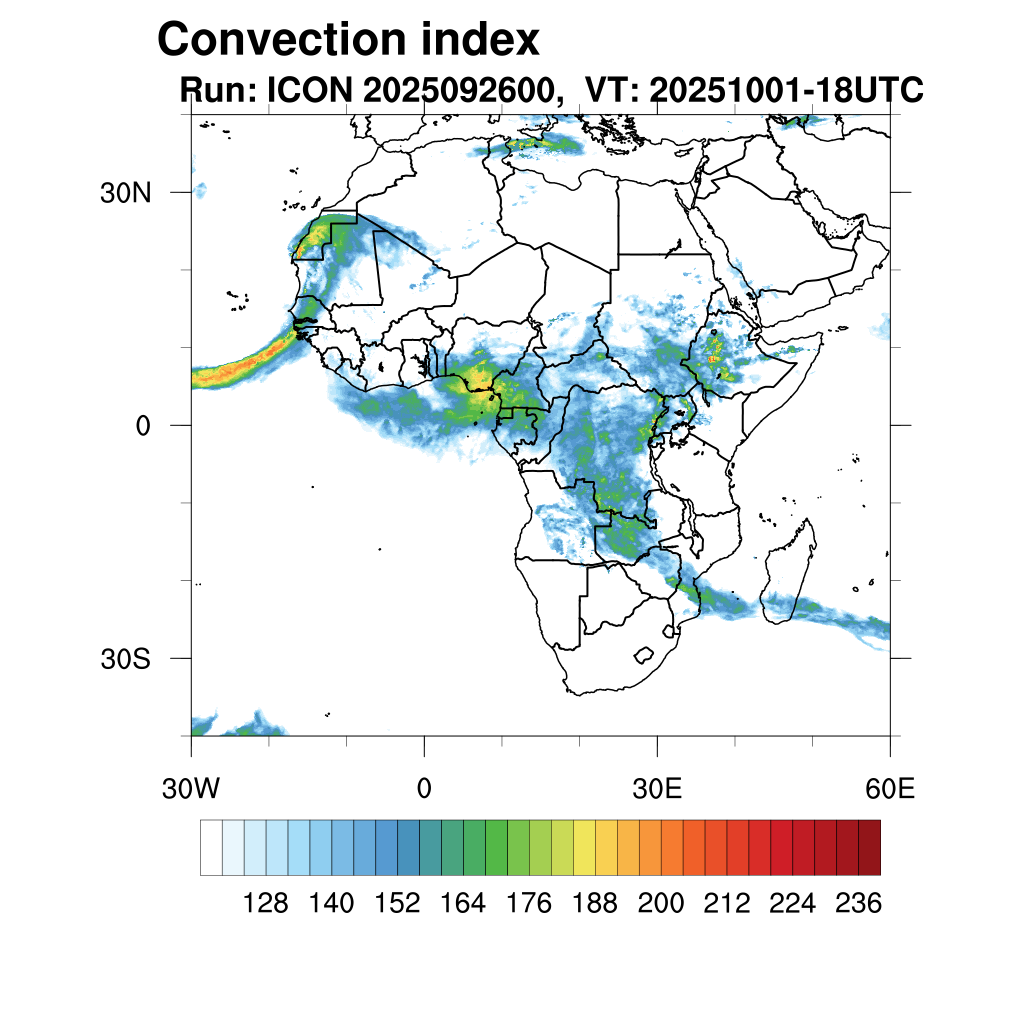 Convection index
Run: ICON 2025092600, VT: 20251001-18UTC

30N
0
30S

30W
0
30E
60E

128 140 152 164 176 188 200 212 224 236